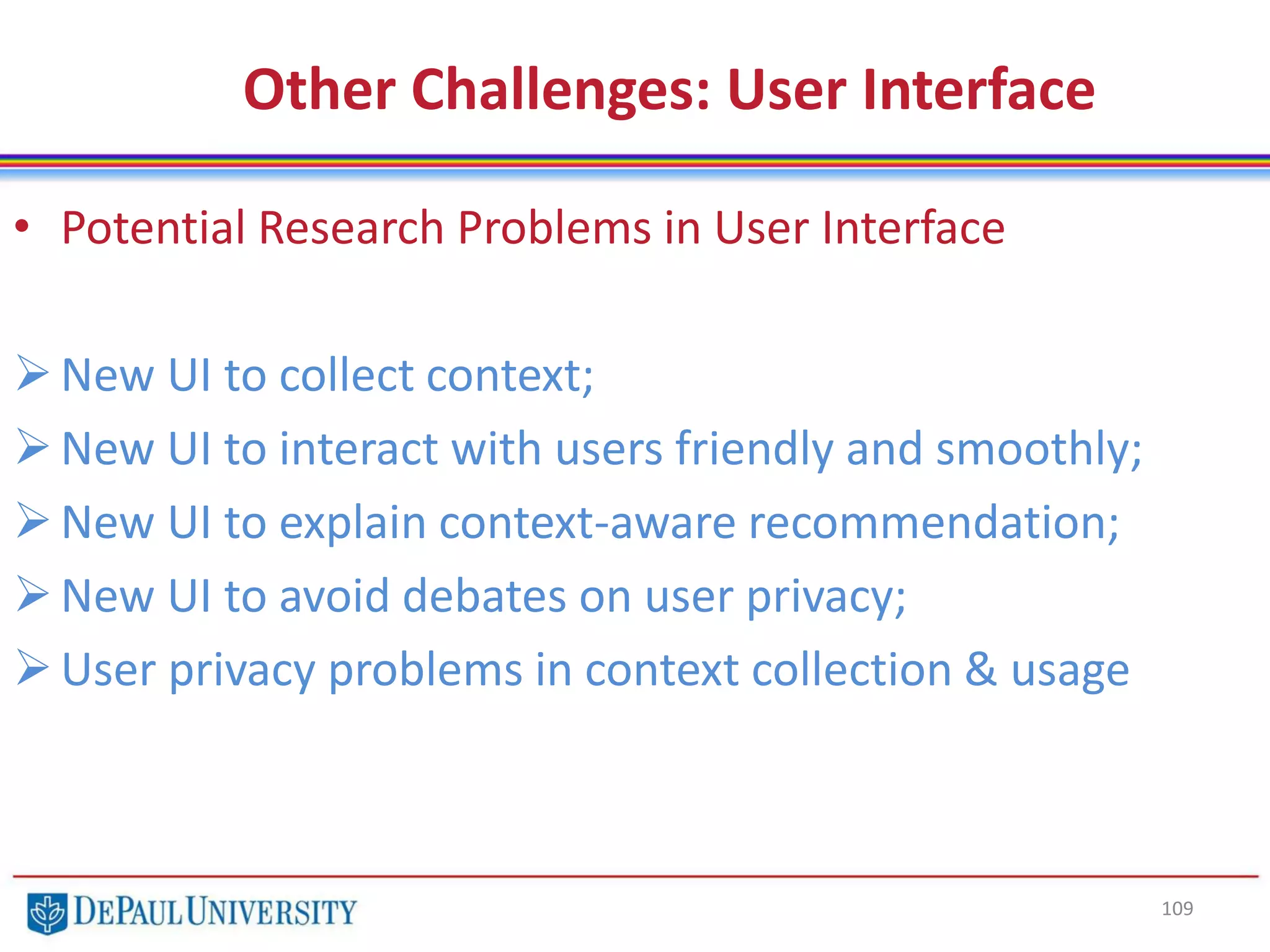 Other Challenges: User Interface

• Potential Research Problems in User Interface

➢ New UI to collect context;
➢ New UI to interact with users friendly and smoothly;
➢ New UI to explain context-aware recommendation;
➢ New UI to avoid debates on user privacy;
➢ User privacy problems in context collection & usage

DEPAUL UNIVERSITY

109